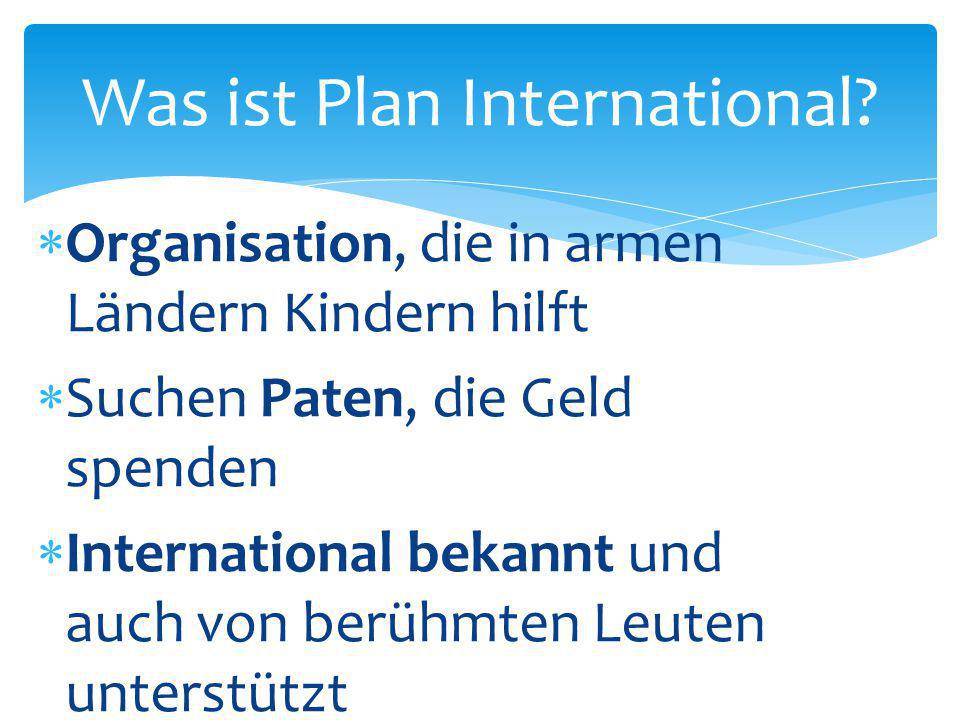 Was ist Plan International?

* Organisation, die in armen Ländern Kindern hilft

* Suchen Paten, die Geld spenden

* International bekannt und auch von berühmten Leuten unterstützt